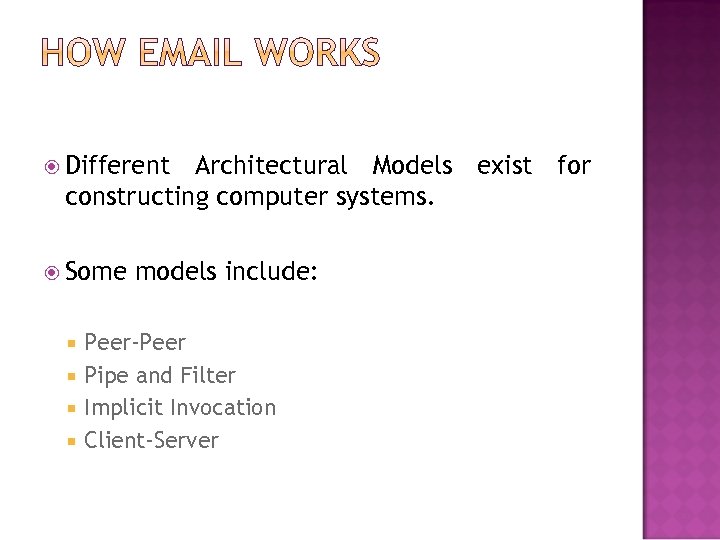 HOW EMAIL WORKS

Different Architectural Models exist for constructing computer systems.

Some models include:

Peer-Peer
Pipe and Filter
Implicit Invocation
Client-Server